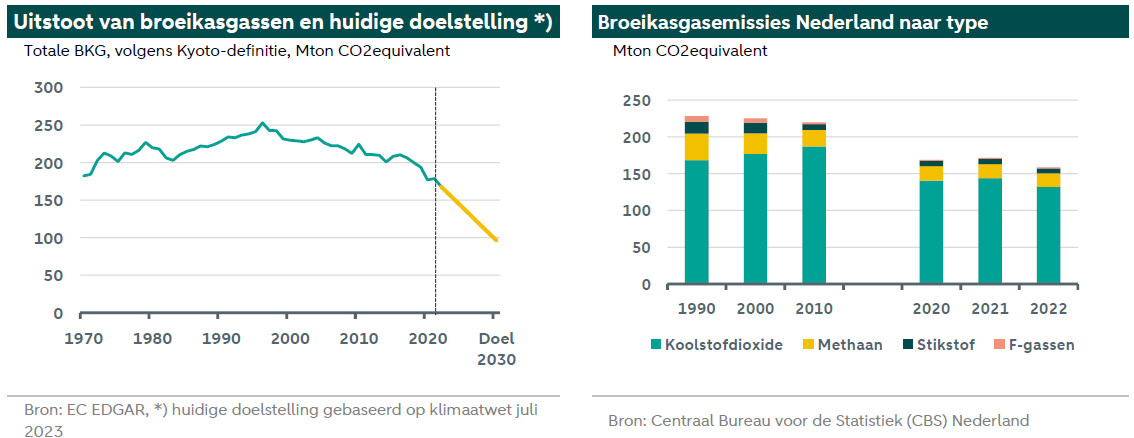 Uitstoot van broeikasgassen en huidige doelstelling *)

Totale BKG, volgens Kyoto-definitie, Mton CO2equivalent

300
250
200
150
100
50
0

1970 1980 1990 2000 2010 2020 Doel 2030

Bron: EC EDGAR, *) huidige doelstelling gebaseerd op klimaatwet juli 2023

Broeikasgasemissies Nederland naar type

Mton CO2equivalent

250
200
150
100
50
0

1990 2000 2010 2020 2021 2022

Koolstofdioxide Methaan Stikstof F-gassen

Bron: Centraal Bureau voor de Statistiek (CBS) Nederland